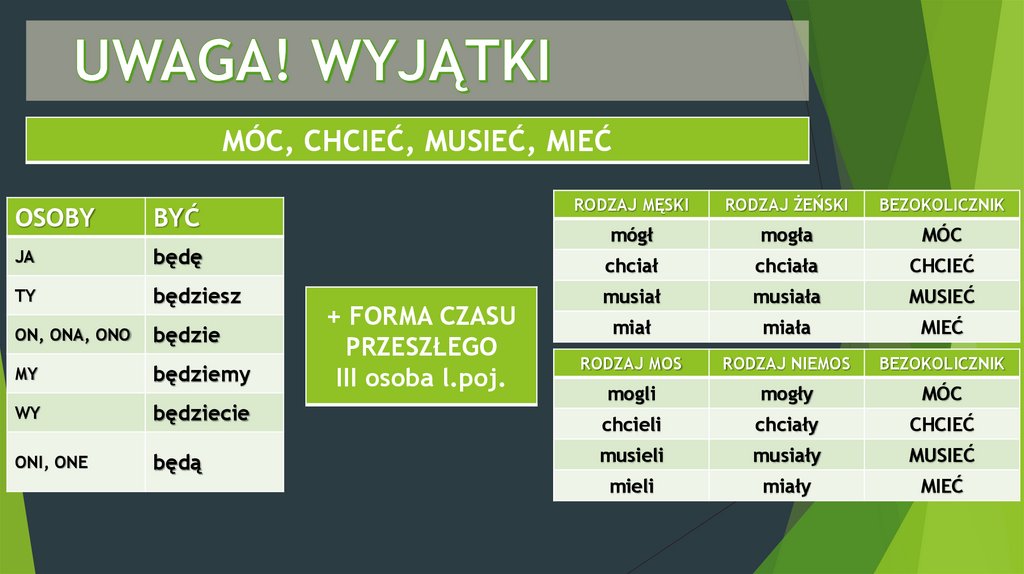 UWAGA! WYJĄTKI

MÓC, CHCIEĆ, MUSIEĆ, MIEĆ

| OSOBY | BYĆ |
|---|---|
| JA | będę |
| TY | będziesz |
| ON, ONA, ONO | będzie |
| MY | będziemy |
| WY | będziecie |
| ONI, ONE | będą |

+ FORMA CZASU PRZESZŁEGO III osoba l.poj.

| RODZAJ MĘSKI | RODZAJ ŻEŃSKI | BEZOKOLICZNIK |
|---|---|---|
| mógł | mogła | MÓC |
| chciał | chciała | CHCIEĆ |
| musiał | musiała | MUSIEĆ |
| miał | miała | MIEĆ |

| RODZAJ MOS | RODZAJ NIEMOS | BEZOKOLICZNIK |
|---|---|---|
| mogli | mogły | MÓC |
| chcieli | chciały | CHCIEĆ |
| musieli | musiały | MUSIEĆ |
| mieli | miały | MIEĆ |